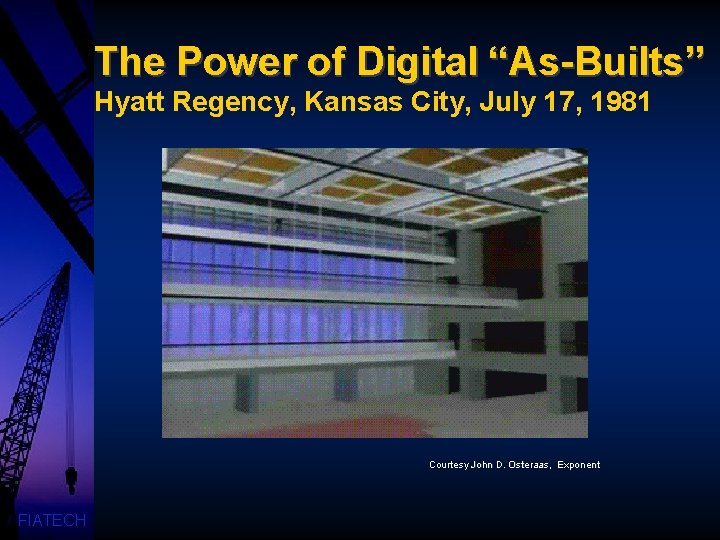 The Power of Digital “As-Builts”
Hyatt Regency, Kansas City, July 17, 1981

Courtesy John D. Osteraas, Exponent

FIATECH